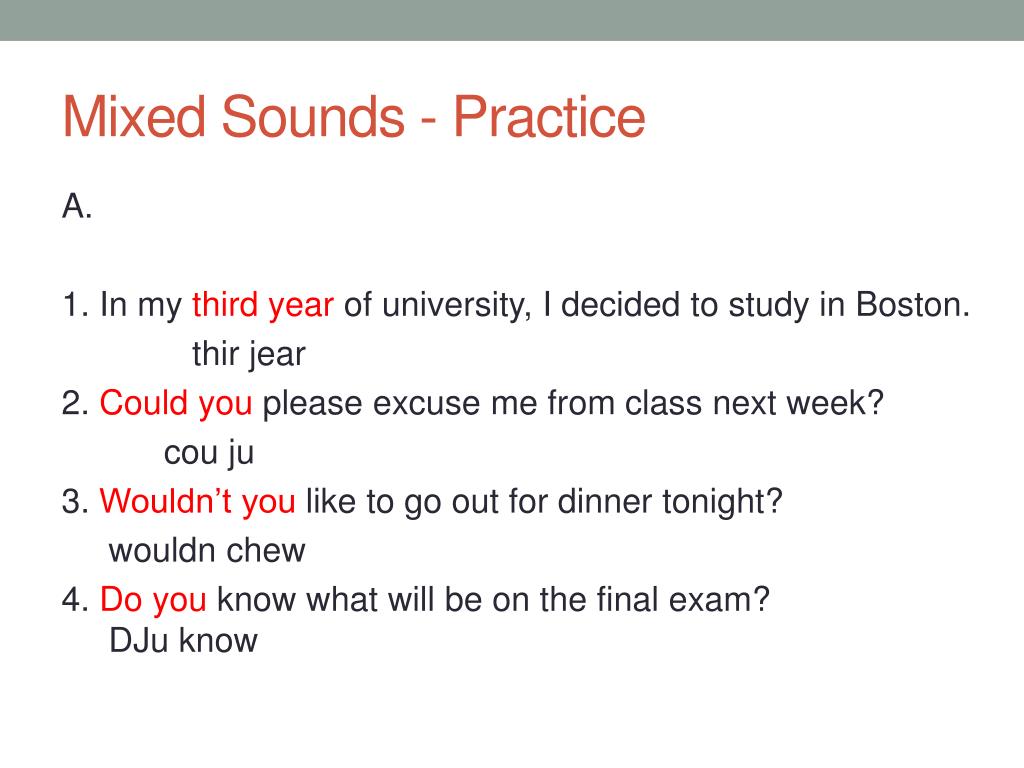 Mixed Sounds - Practice

A.

1. In my third year of university, I decided to study in Boston.
thir jear

2. Could you please excuse me from class next week?
cou ju

3. Wouldn't you like to go out for dinner tonight?
wouldn chew

4. Do you know what will be on the final exam?
DJu know